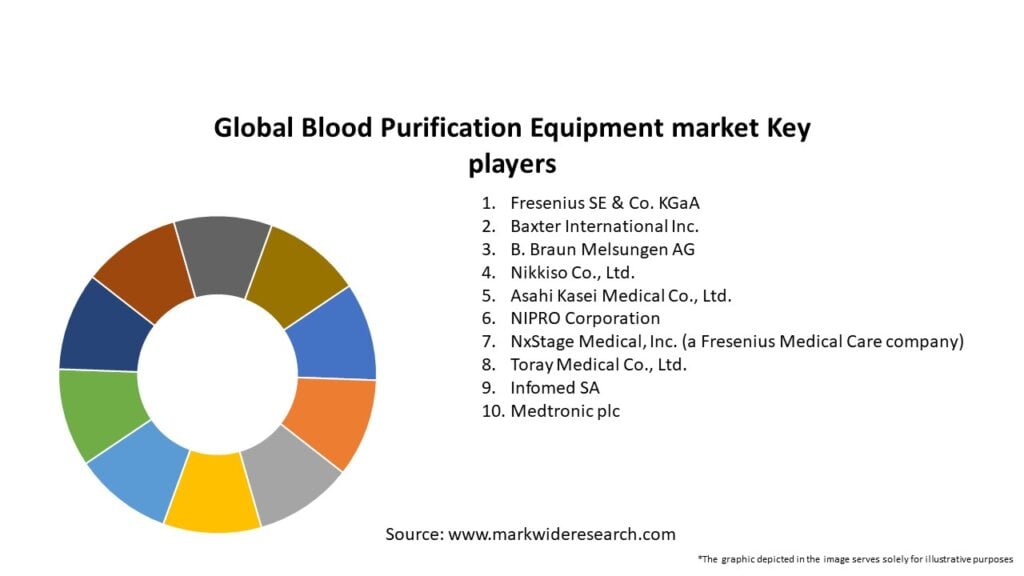 Global Blood Purification Equipment market Key players

1. Fresenius SE & Co. KGaA
2. Baxter International Inc.
3. B. Braun Melsungen AG
4. Nikkiso Co., Ltd.
5. Asahi Kasei Medical Co., Ltd.
6. NIPRO Corporation
7. NxStage Medical, Inc. (a Fresenius Medical Care company)
8. Toray Medical Co., Ltd.
9. Infomed SA
10. Medtronic plc

Source: www.markwideresearch.com

*The graphic depicted in the image serves solely for illustrative purposes